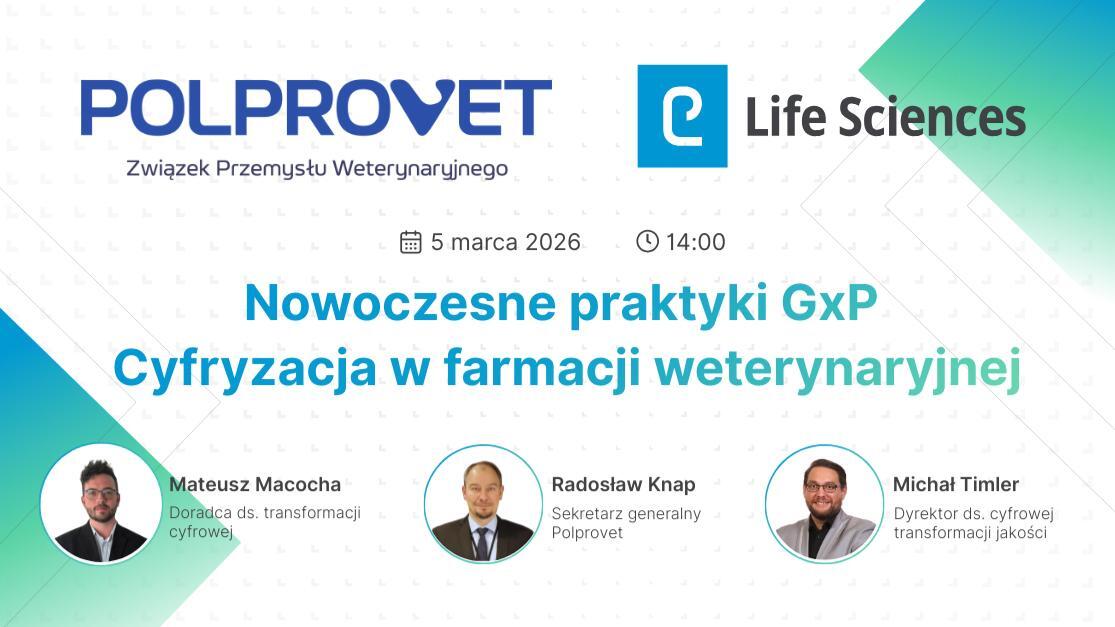 POLPROVET
Związek Przemysłu Weterynaryjnego

Life Sciences

5 marca 2026 14:00

Nowoczesne praktyki GxP
Cyfryzacja w farmacji weterynaryjnej

Mateusz Macocha
Doradca ds. transformacji cyfrowej

Radosław Knap
Sekretarz generalny Polprovet

Michał Timler
Dyrektor ds. cyfrowej transformacji jakości